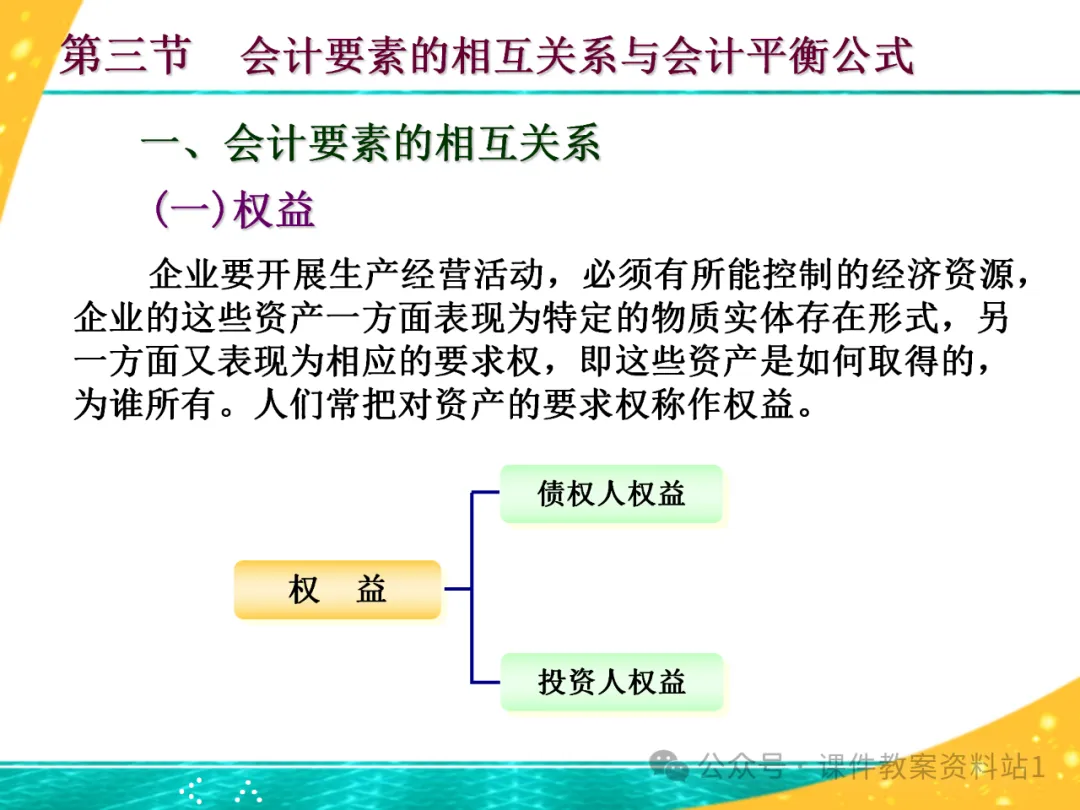 第三节　会计要素的相互关系与会计平衡公式

一、会计要素的相互关系

(一)权益

企业要开展生产经营活动，必须有所能控制的经济资源，企业的这些资产一方面表现为特定的物质实体存在形式，另一方面又表现为相应的要求权，即这些资产是如何取得的，为谁所有。人们常把对资产的要求权称作权益。

权　益

债权人权益

投资人权益

公众号 · 课件教案资料站1